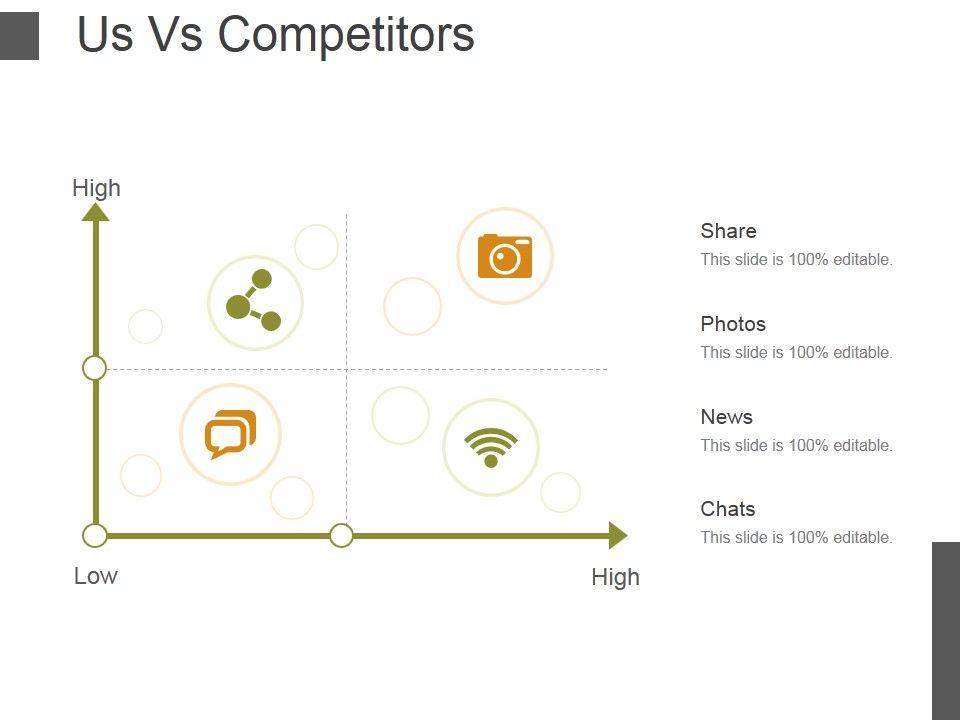 Us Vs Competitors

High

Low

High

Share
This slide is 100% editable.

Photos
This slide is 100% editable.

News
This slide is 100% editable.

Chats
This slide is 100% editable.